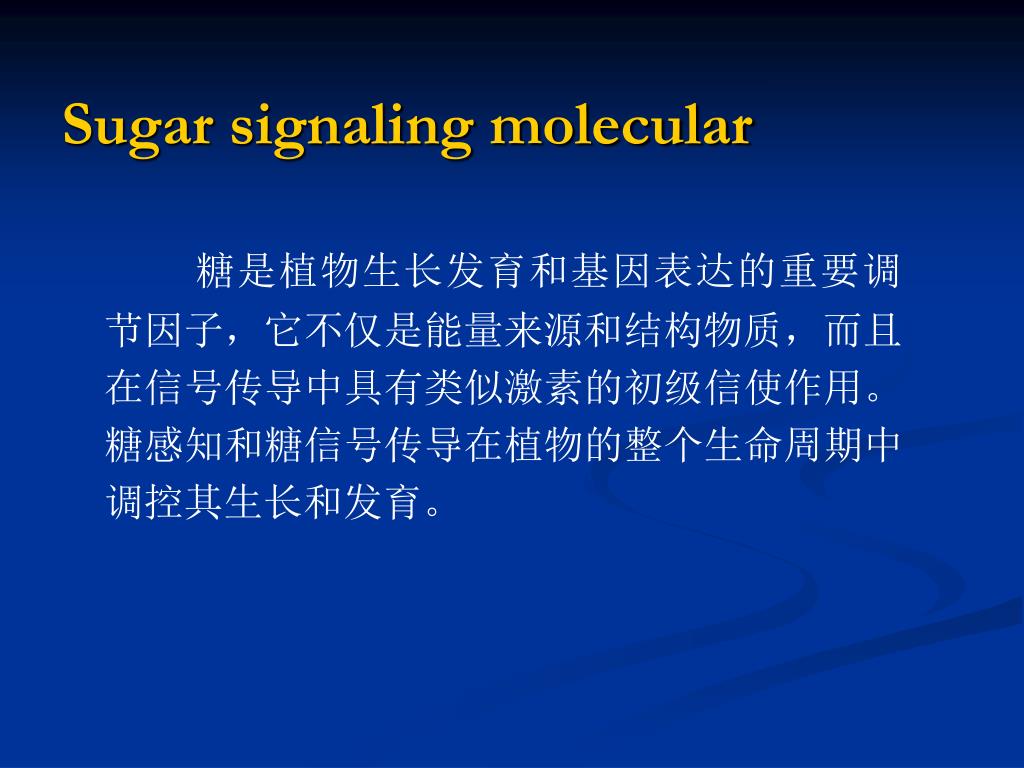 Sugar signaling molecular

糖是植物生长发育和基因表达的重要调节因子，它不仅是能量来源和结构物质，而且在信号传导中具有类似激素的初级信使作用。糖感知和糖信号传导在植物的整个生命周期中调控其生长和发育。